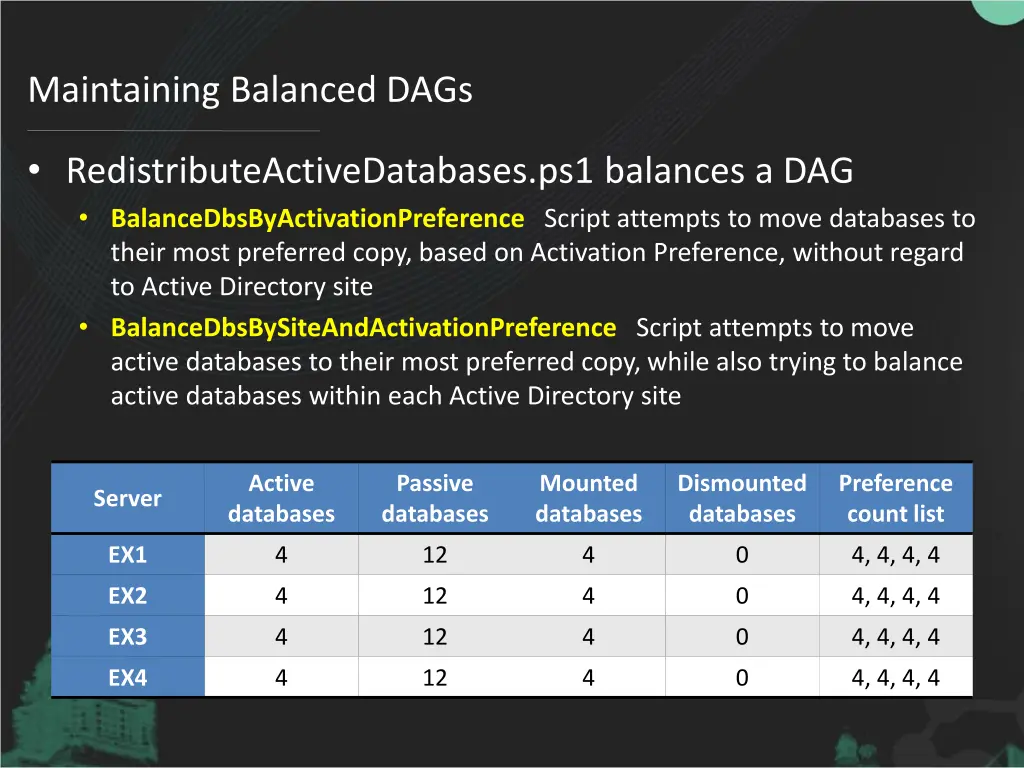 Maintaining Balanced DAGs

• RedistributeActiveDatabases.ps1 balances a DAG
  • BalanceDbsByActivationPreference Script attempts to move databases to their most preferred copy, based on Activation Preference, without regard to Active Directory site
  • BalanceDbsBySiteAndActivationPreference Script attempts to move active databases to their most preferred copy, while also trying to balance active databases within each Active Directory site

| Server | Active databases | Passive databases | Mounted databases | Dismounted databases | Preference count list |
|---|---|---|---|---|---|
| EX1 | 4 | 12 | 4 | 0 | 4, 4, 4, 4 |
| EX2 | 4 | 12 | 4 | 0 | 4, 4, 4, 4 |
| EX3 | 4 | 12 | 4 | 0 | 4, 4, 4, 4 |
| EX4 | 4 | 12 | 4 | 0 | 4, 4, 4, 4 |